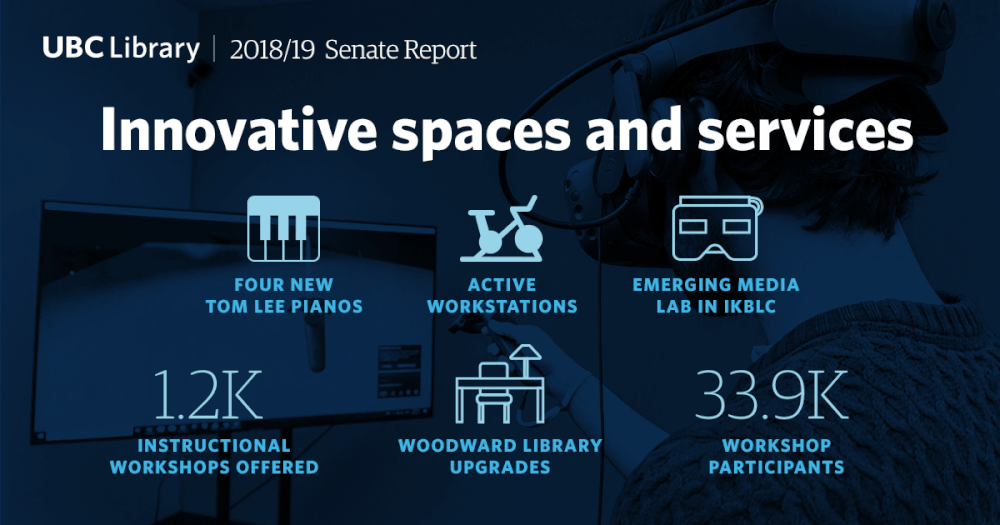 UBC Library | 2018/19 Senate Report

Innovative spaces and services

FOUR NEW TOM LEE PIANOS

ACTIVE WORKSTATIONS

EMERGING MEDIA LAB IN IKBLC

1.2K
INSTRUCTIONAL WORKSHOPS OFFERED

WOODWARD LIBRARY UPGRADES

33.9K
WORKSHOP PARTICIPANTS